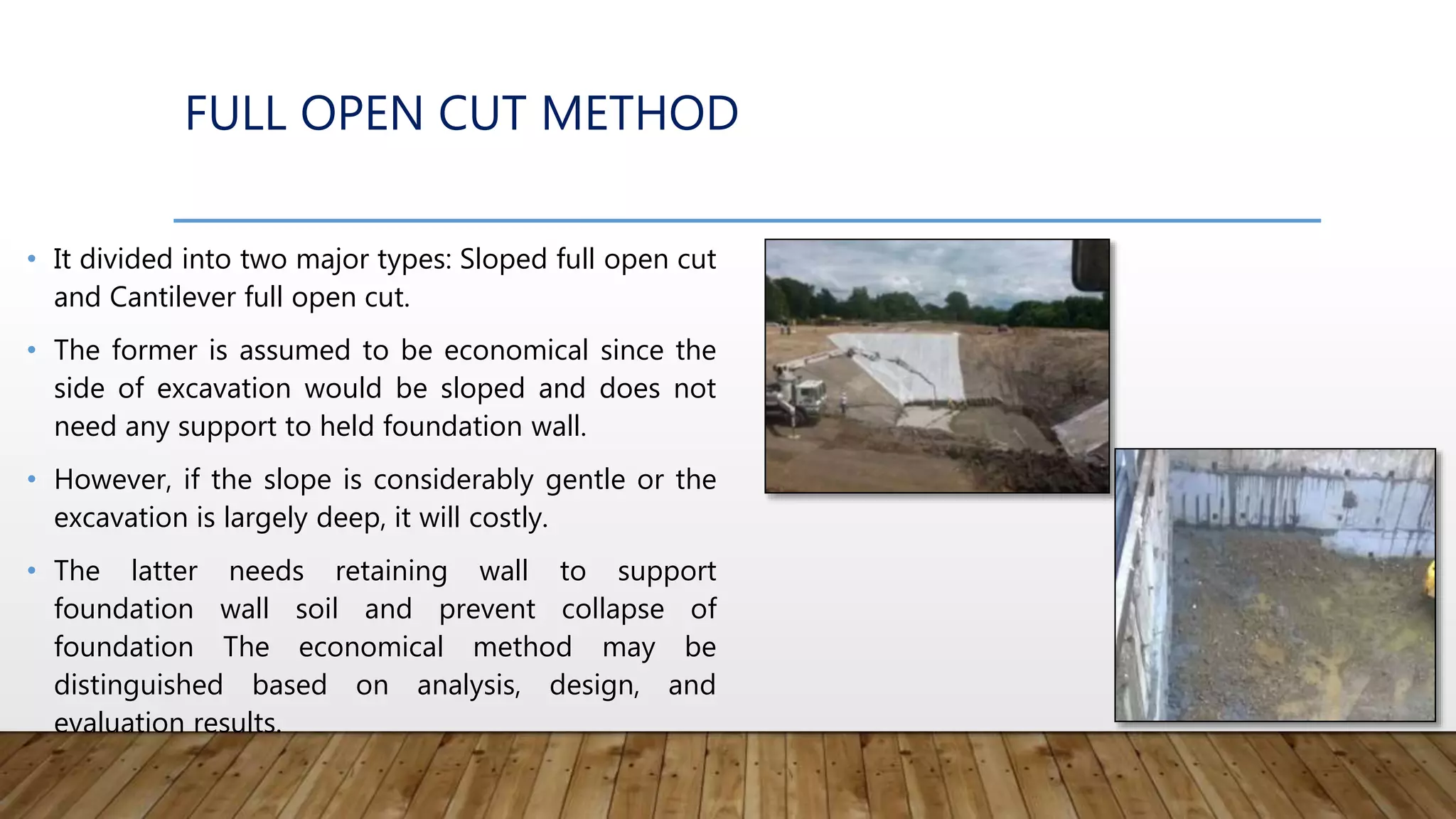 FULL OPEN CUT METHOD

• It divided into two major types: Sloped full open cut and Cantilever full open cut.

• The former is assumed to be economical since the side of excavation would be sloped and does not need any support to held foundation wall.

• However, if the slope is considerably gentle or the excavation is largely deep, it will costly.

• The latter needs retaining wall to support foundation wall soil and prevent collapse of foundation The economical method may be distinguished based on analysis, design, and evaluation results.